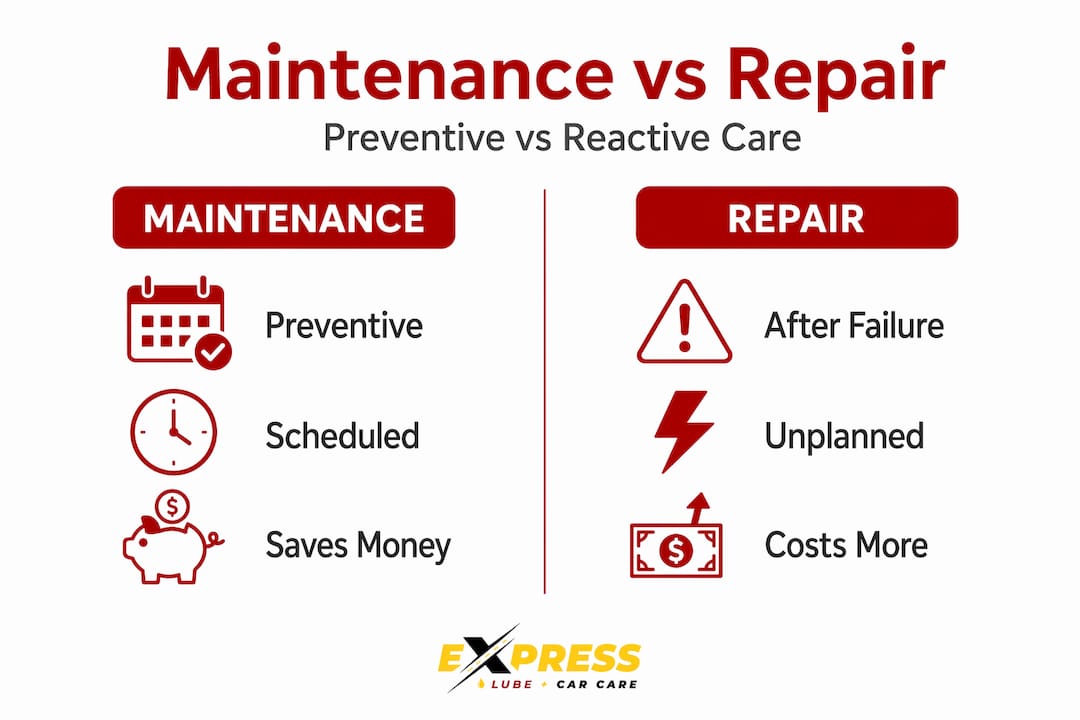 Maintenance vs Repair
Preventive vs Reactive Care

MAINTENANCE

Preventive

Scheduled

Saves Money

REPAIR

After Failure

Unplanned

Costs More

EXPRESS
LUBE + CAR CARE